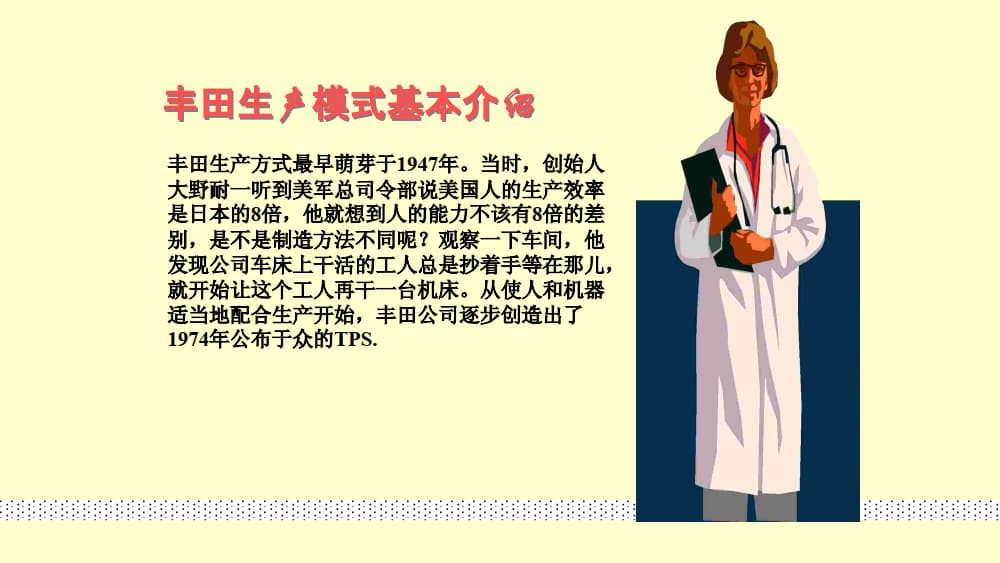 丰田生产模式基本介绍

丰田生产方式最早萌芽于1947年。当时，创始人大野耐一听到美军总司令部说美国人的生产效率是日本的8倍，他就想到人的能力不该有8倍的差别，是不是制造方法不同呢？观察一下车间，他发现公司车床上干活的工人总是抄着手等在那儿，就开始让这个工人再干一台机床。从使人和机器适当地配合生产开始，丰田公司逐步创造出了1974年公布于众的TPS.